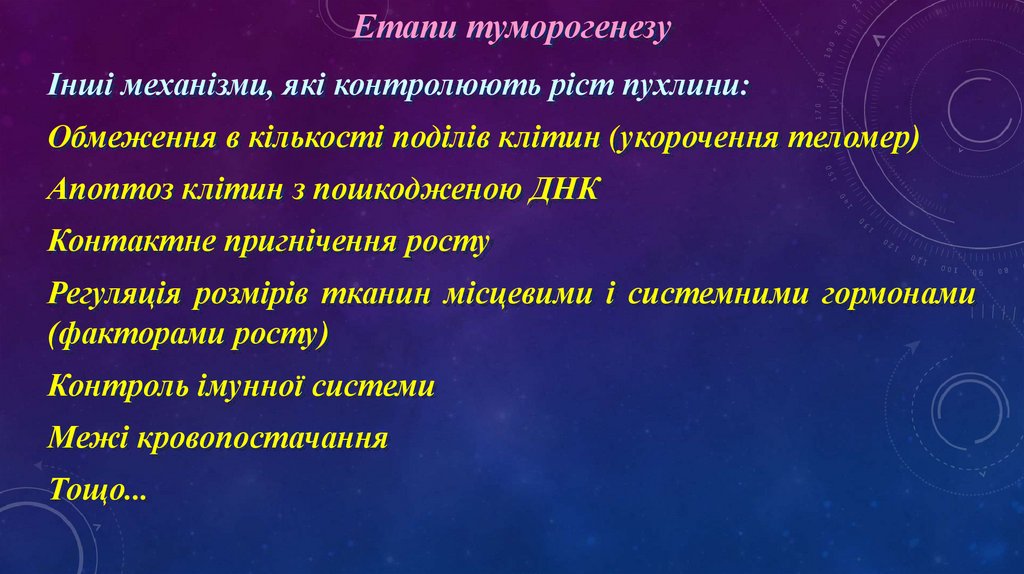 Етапи туморогенезу

Інші механізми, які контролюють ріст пухлини:

Обмеження в кількості поділів клітин (укорочення теломер)

Апоптоз клітин з пошкодженою ДНК

Контактне пригнічення росту

Регуляція розмірів тканин місцевими і системними гормонами (факторами росту)

Контроль імунної системи

Межі кровопостачання

Тощо...